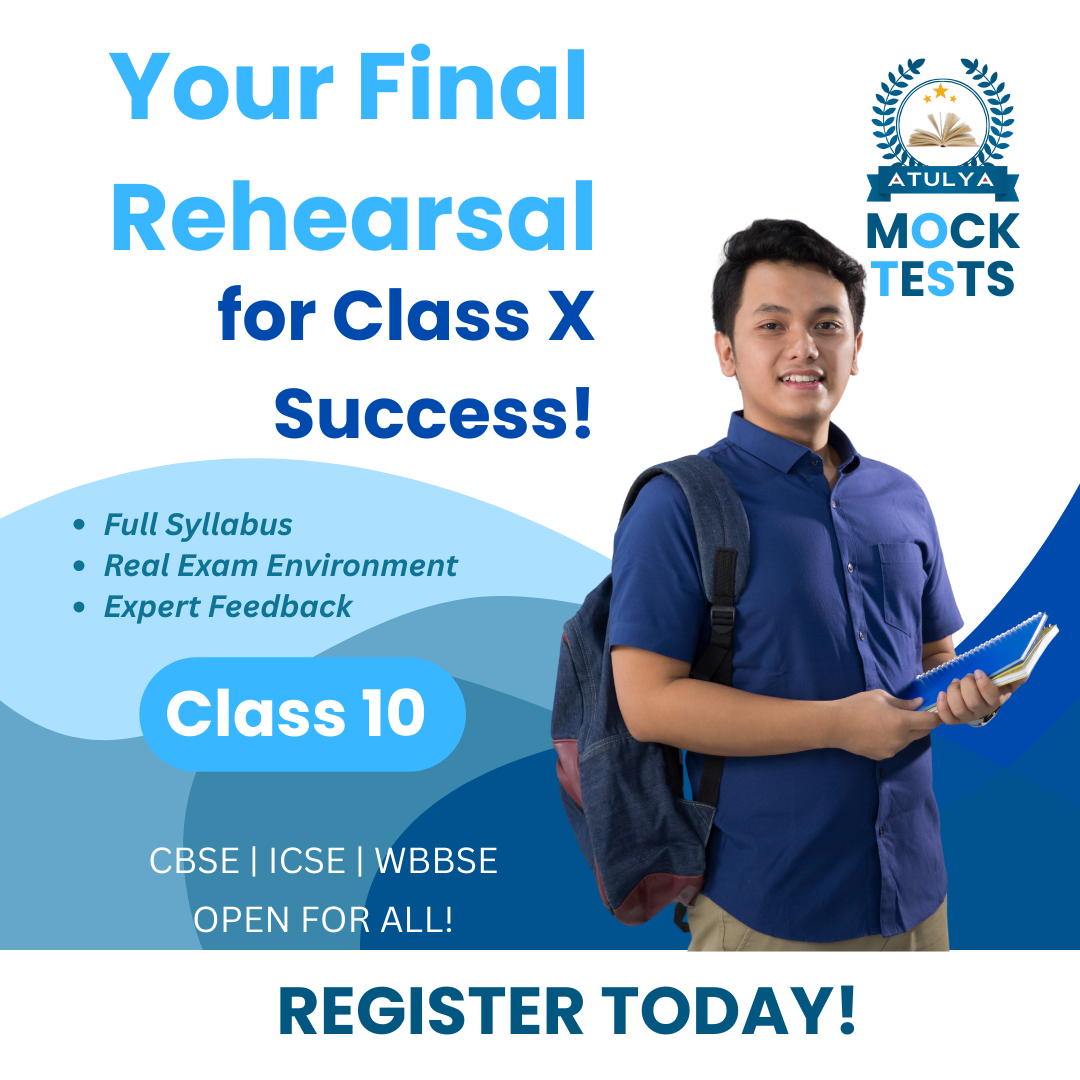 Your Final Rehearsal for Class X Success!

ATULYA
MOCK TESTS

- Full Syllabus
- Real Exam Environment
- Expert Feedback

Class 10

CBSE | ICSE | WBBSE
OPEN FOR ALL!

REGISTER TODAY!